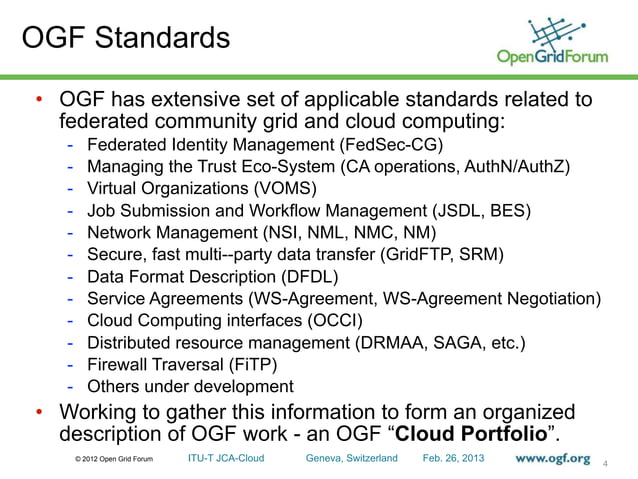 OGF Standards

OpenGridForum

• OGF has extensive set of applicable standards related to federated community grid and cloud computing:
- Federated Identity Management (FedSec-CG)
- Managing the Trust Eco-System (CA operations, AuthN/AuthZ)
- Virtual Organizations (VOMS)
- Job Submission and Workflow Management (JSDL, BES)
- Network Management (NSI, NML, NMC, NM)
- Secure, fast multi--party data transfer (GridFTP, SRM)
- Data Format Description (DFDL)
- Service Agreements (WS-Agreement, WS-Agreement Negotiation)
- Cloud Computing interfaces (OCCI)
- Distributed resource management (DRMAA, SAGA, etc.)
- Firewall Traversal (FiTP)
- Others under development

• Working to gather this information to form an organized description of OGF work - an OGF "Cloud Portfolio".

© 2012 Open Grid Forum ITU-T JCA-Cloud Geneva, Switzerland Feb. 26, 2013 www.ogf.org 4